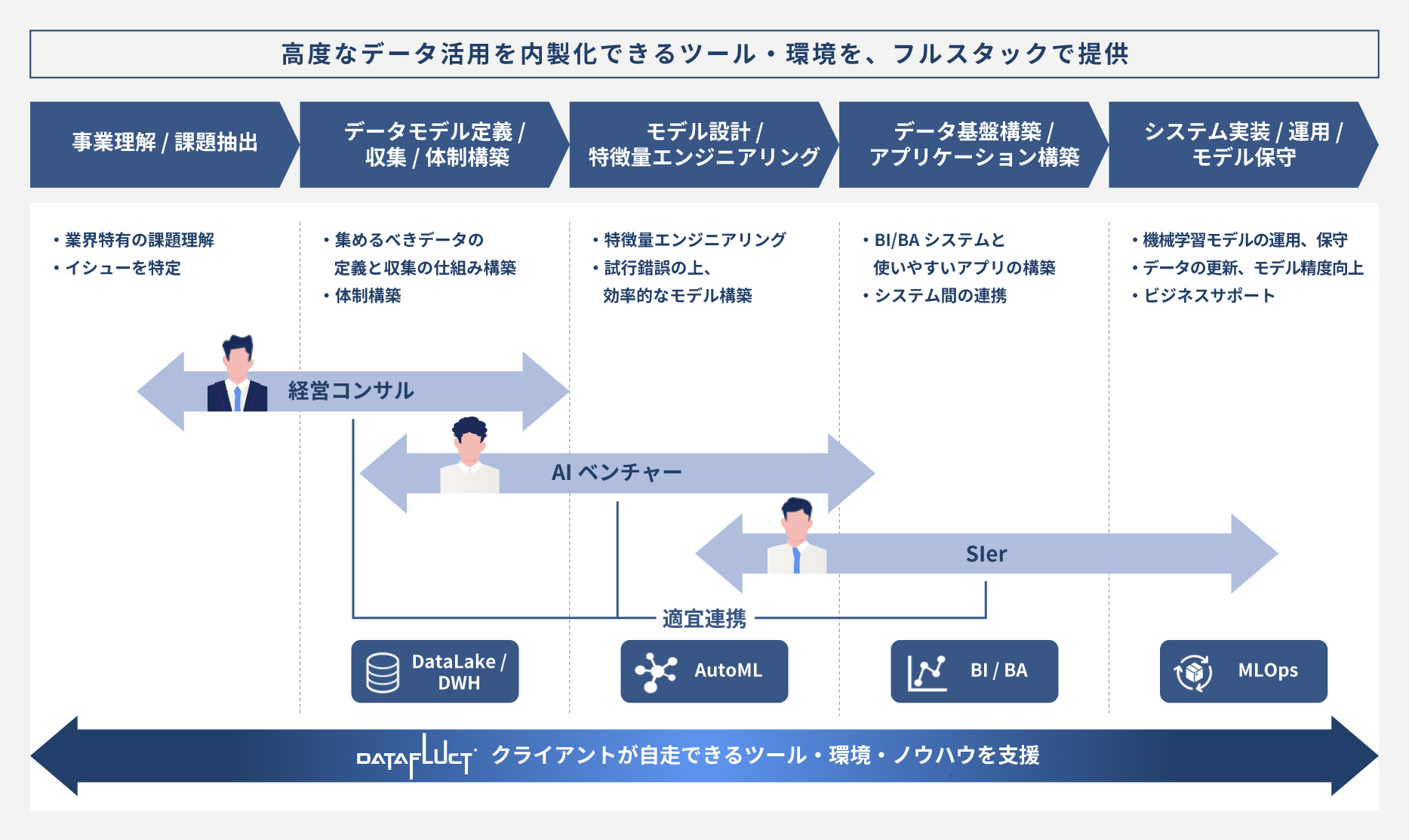 高度なデータ活用を内製化できるツール・環境を、フルスタックで提供

事業理解 / 課題抽出

データモデル定義 / 収集 / 体制構築

モデル設計 / 特徴量エンジニアリング

データ基盤構築 / アプリケーション構築

システム実装 / 運用 / モデル保守

・業界特有の課題理解
・イシューを特定

・集めるべきデータの定義と収集の仕組み構築
・体制構築

・特徴量エンジニアリング
・試行錯誤の上、効率的なモデル構築

・BI/BA システムと使いやすいアプリの構築
・システム間の連携

・機械学習モデルの運用、保守
・データの更新、モデル精度向上
・ビジネスサポート

経営コンサル

AI ベンチャー

SIer

適宜連携

DataLake / DWH

AutoML

BI / BA

MLOps

DATAFLUCT クライアントが自走できるツール・環境・ノウハウを支援